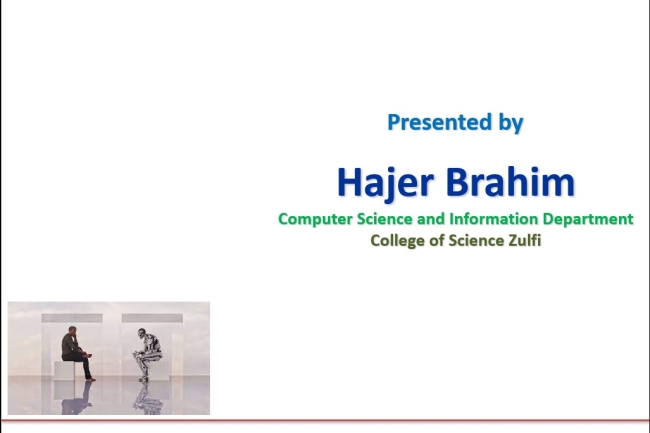 Presented by

Hajer Brahim

Computer Science and Information Department
College of Science Zulfi